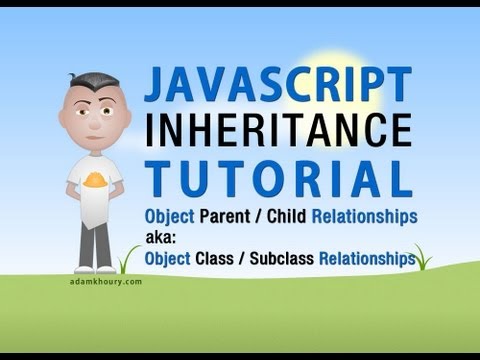 JAVASCRIPT
INHERITANCE
TUTORIAL

Object Parent / Child Relationships
aka:
Object Class / Subclass Relationships

adamkhoury.com